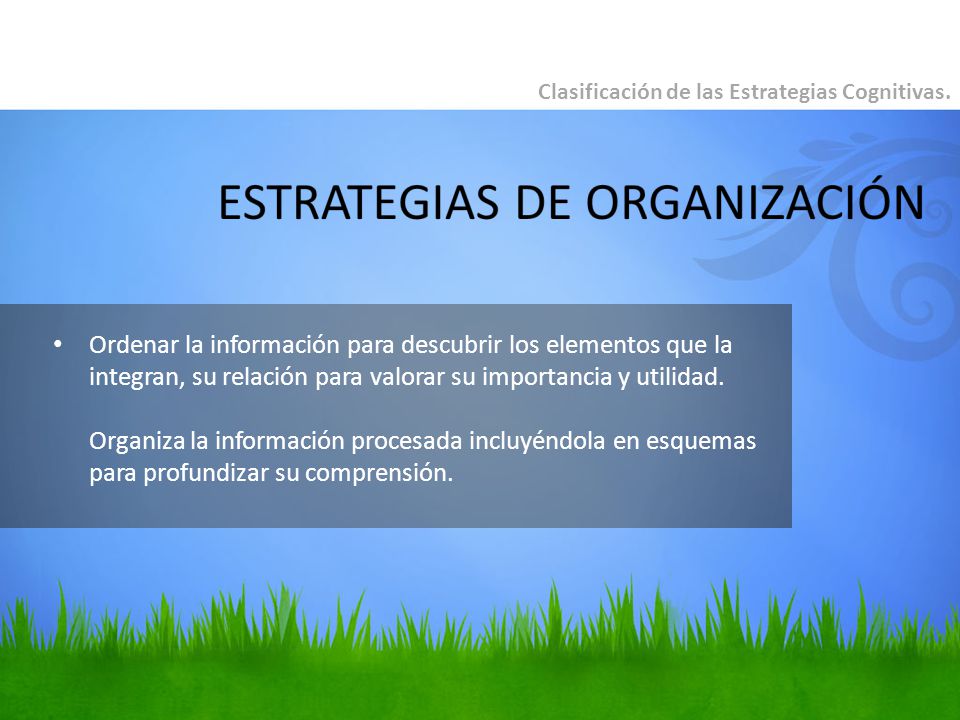 Clasificación de las Estrategias Cognitivas.

ESTRATEGIAS DE ORGANIZACIÓN

• Ordenar la información para descubrir los elementos que la integran, su relación para valorar su importancia y utilidad.

Organiza la información procesada incluyéndola en esquemas para profundizar su comprensión.